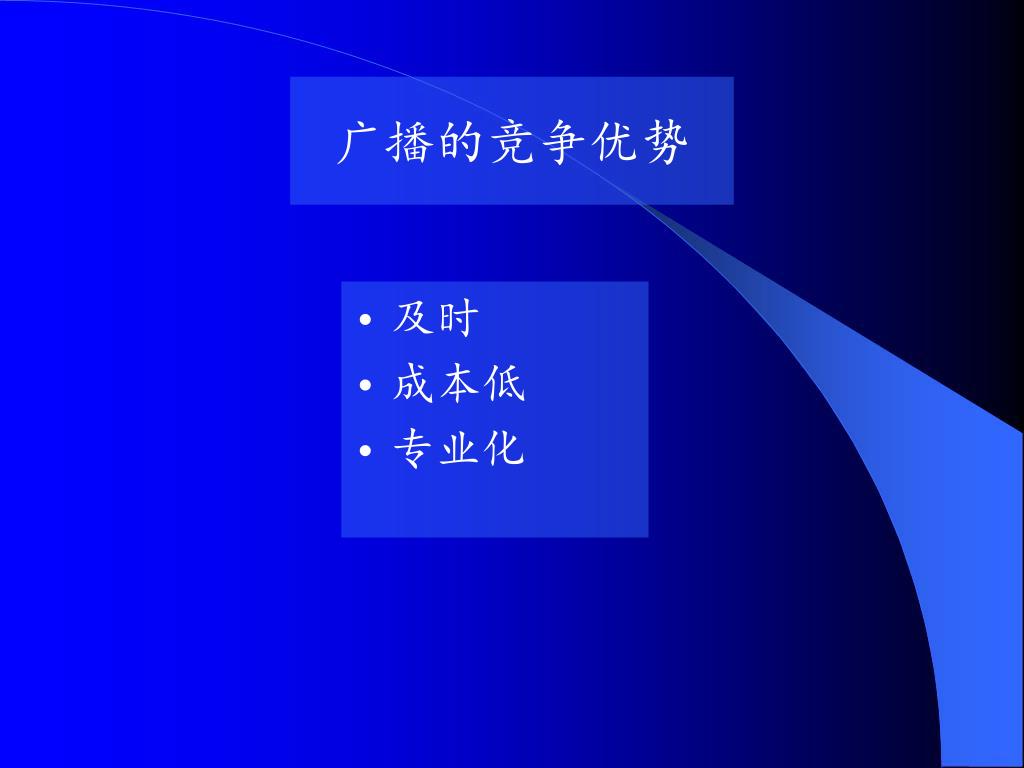 广播的竞争优势

• 及时
• 成本低
• 专业化